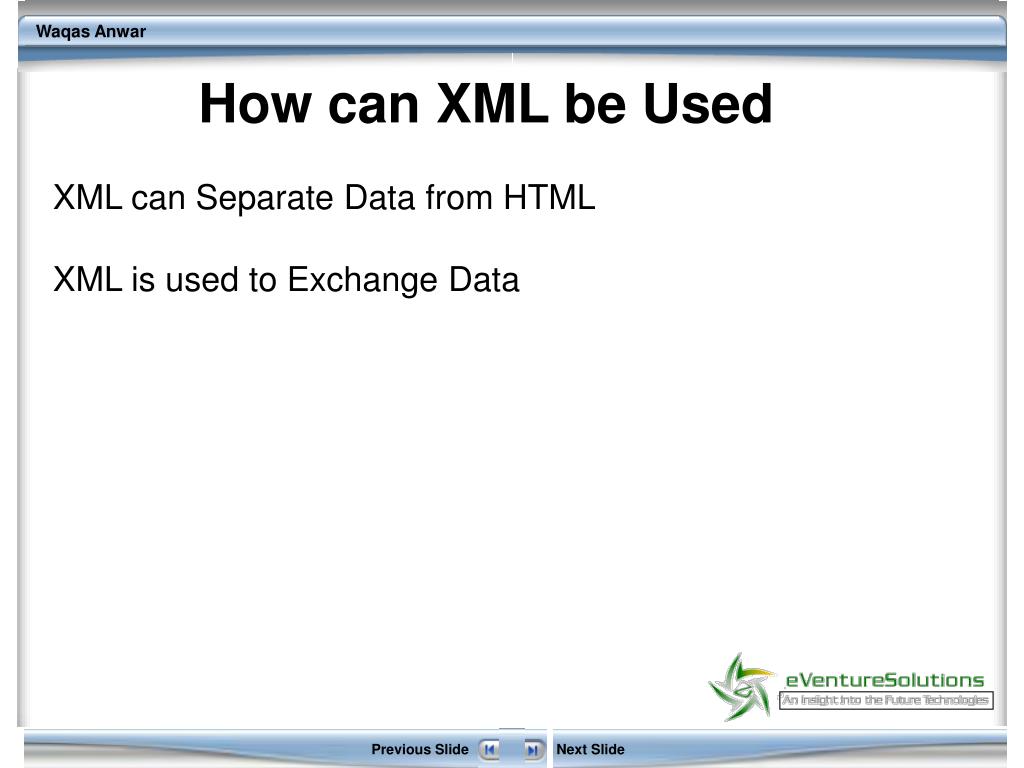 Waqas Anwar

How can XML be Used

XML can Separate Data from HTML

XML is used to Exchange Data

eVentureSolutions
An Insight into the Future Technologies

Previous Slide Next Slide